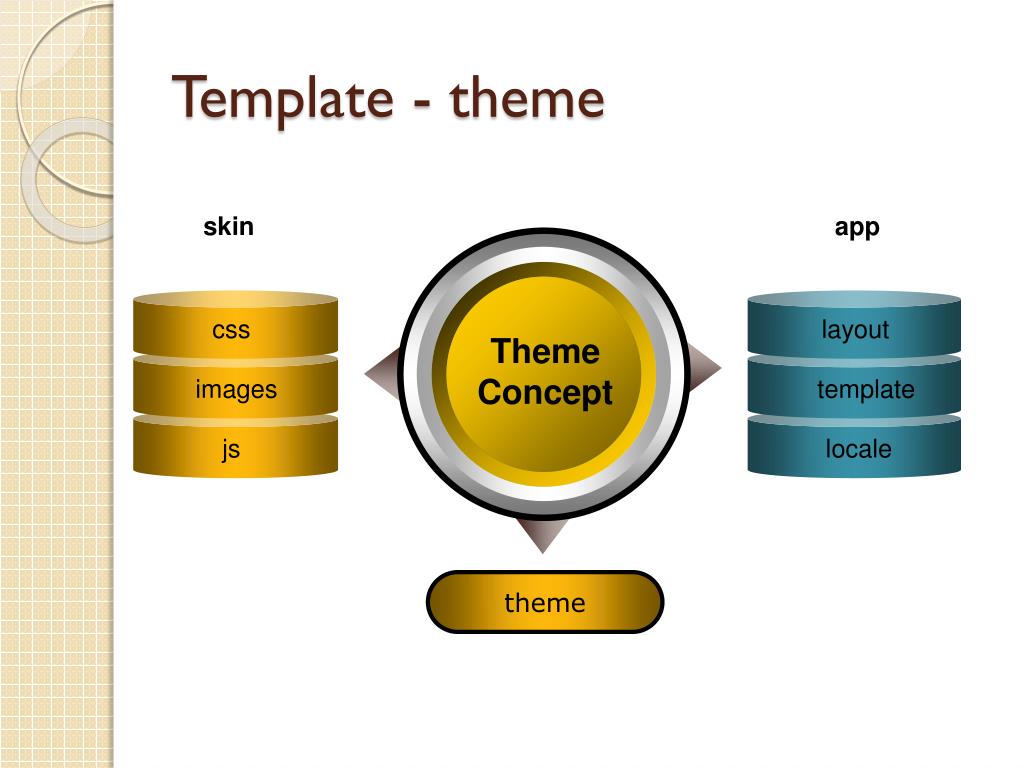 Template - theme

skin

css

images

js

Theme Concept

app

layout

template

locale

theme